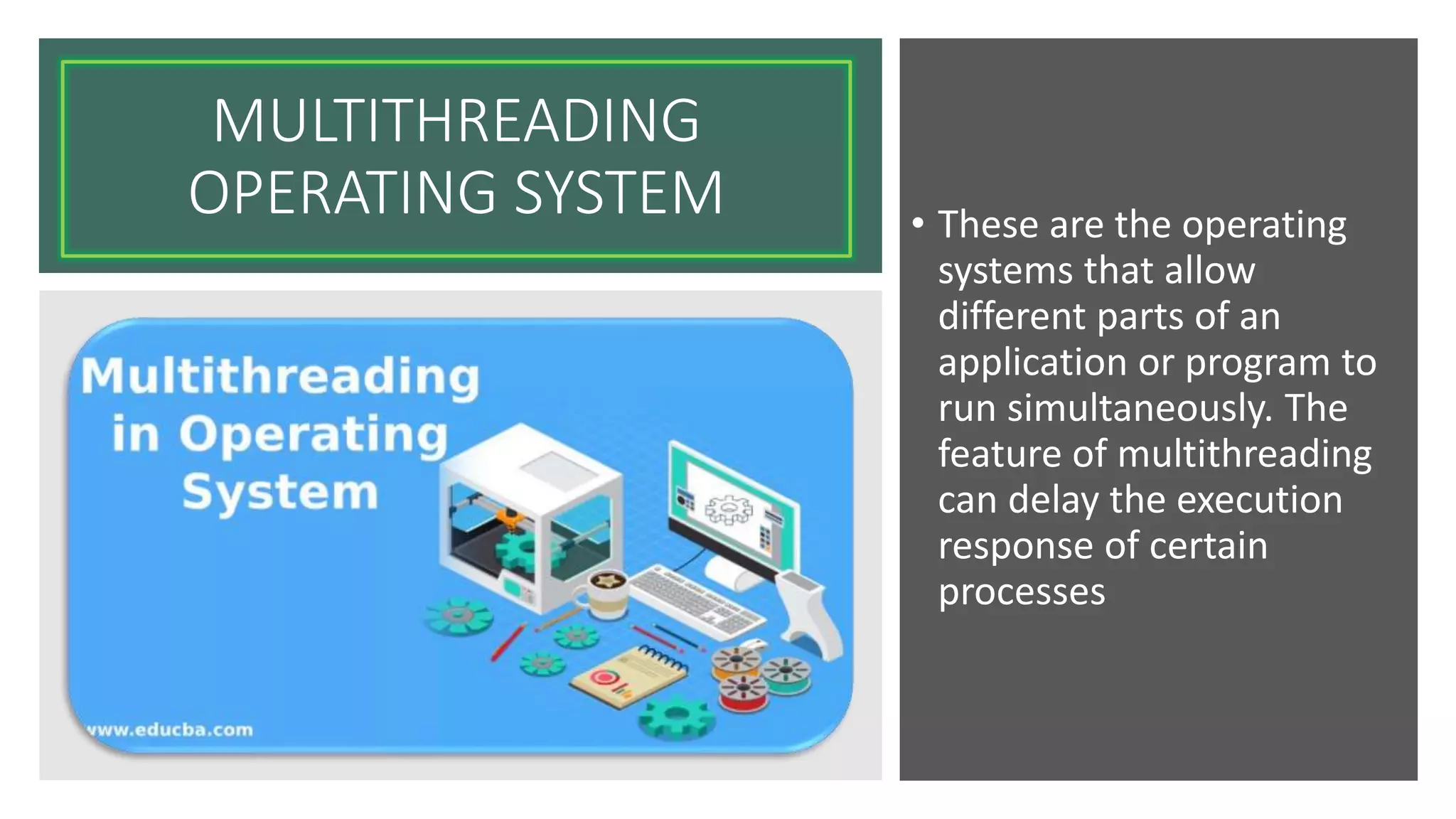 MULTITHREADING OPERATING SYSTEM

Multithreading in Operating System

www.educba.com

• These are the operating systems that allow different parts of an application or program to run simultaneously. The feature of multithreading can delay the execution response of certain processes